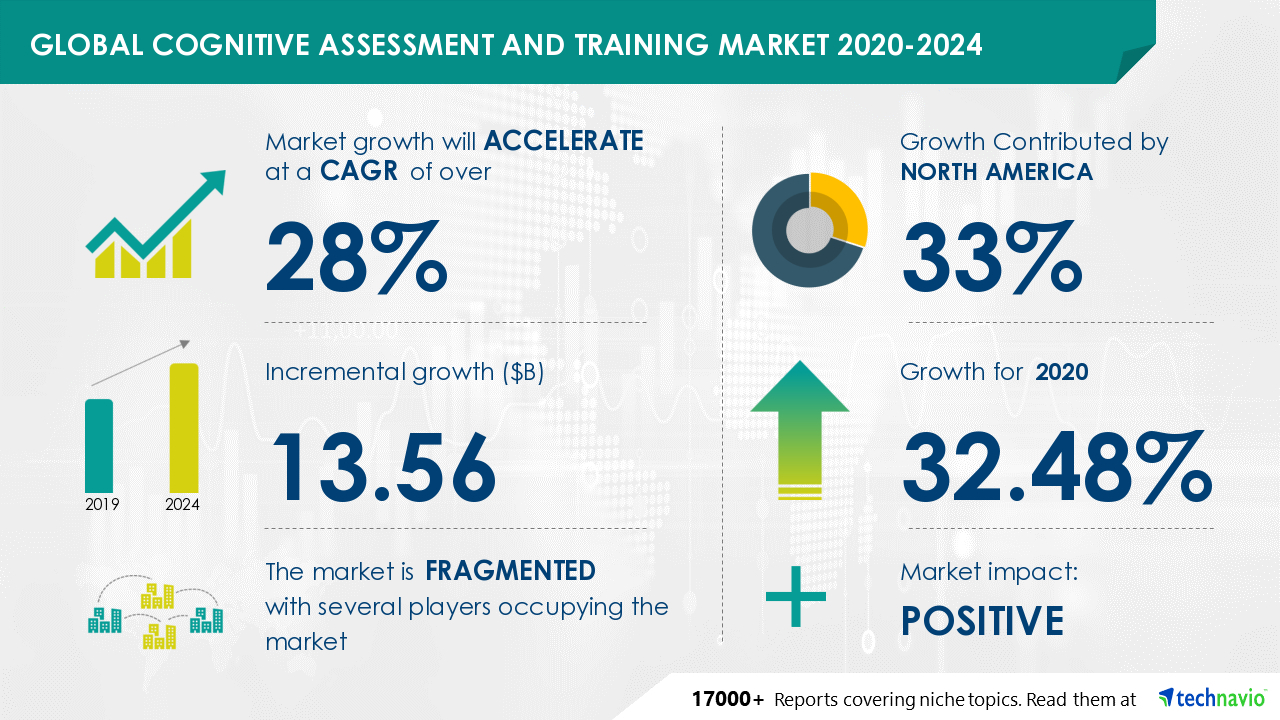 GLOBAL COGNITIVE ASSESSMENT AND TRAINING MARKET 2020-2024

Market growth will ACCELERATE at a CAGR of over

28%

Incremental growth ($B)

13.56

2019 2024

The market is FRAGMENTED with several players occupying the market

Growth Contributed by NORTH AMERICA

33%

Growth for 2020

32.48%

Market impact:

POSITIVE

17000+ Reports covering niche topics. Read them at technavio